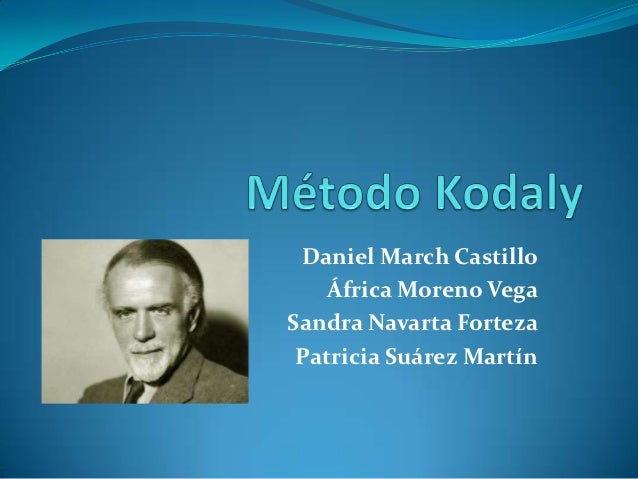 Método Kodaly

Daniel March Castillo
África Moreno Vega
Sandra Navarta Forteza
Patricia Suárez Martín